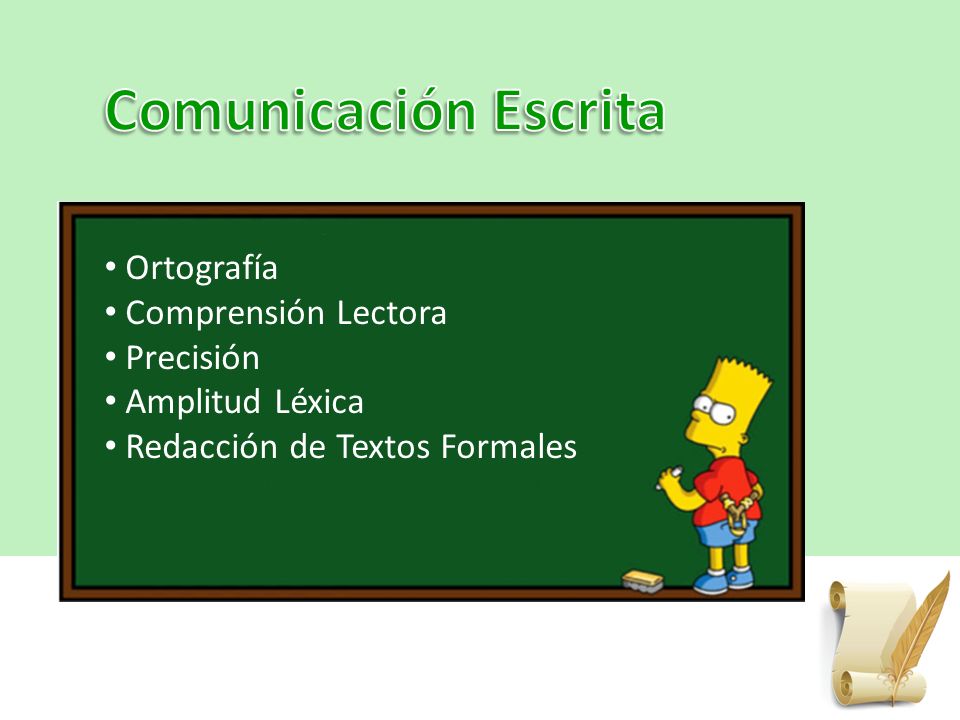 Comunicación Escrita

• Ortografía
• Comprensión Lectora
• Precisión
• Amplitud Léxica
• Redacción de Textos Formales